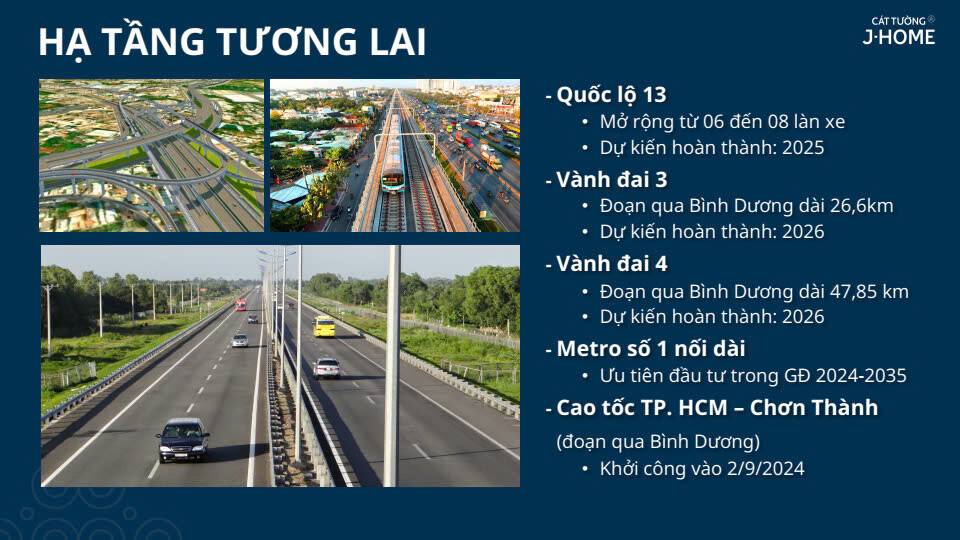 HẠ TẦNG TƯƠNG LAI

CÁT TƯỜNG®
J·HOME

- Quốc lộ 13
• Mở rộng từ 06 đến 08 làn xe
• Dự kiến hoàn thành: 2025

- Vành đai 3
• Đoạn qua Bình Dương dài 26,6km
• Dự kiến hoàn thành: 2026

- Vành đai 4
• Đoạn qua Bình Dương dài 47,85 km
• Dự kiến hoàn thành: 2026

- Metro số 1 nối dài
• Ưu tiên đầu tư trong GĐ 2024-2035

- Cao tốc TP. HCM – Chơn Thành
(đoạn qua Bình Dương)
• Khởi công vào 2/9/2024